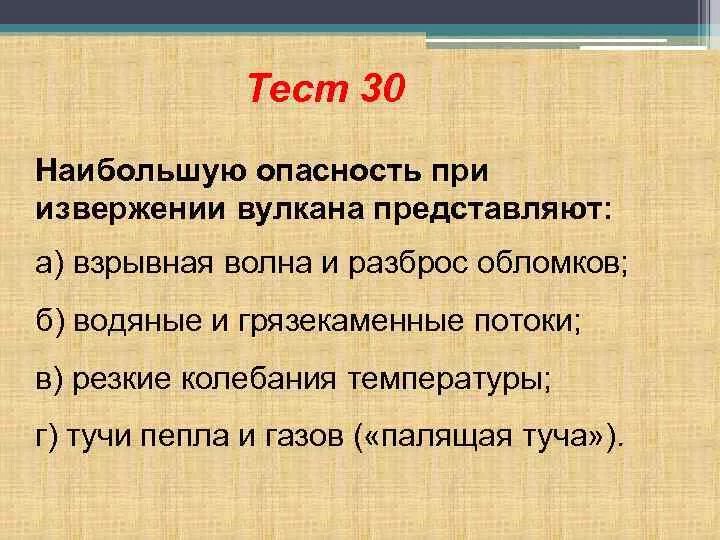 Тест 30

Наибольшую опасность при извержении вулкана представляют:

а) взрывная волна и разброс обломков;

б) водяные и грязекаменные потоки;

в) резкие колебания температуры;

г) тучи пепла и газов («палящая туча»).